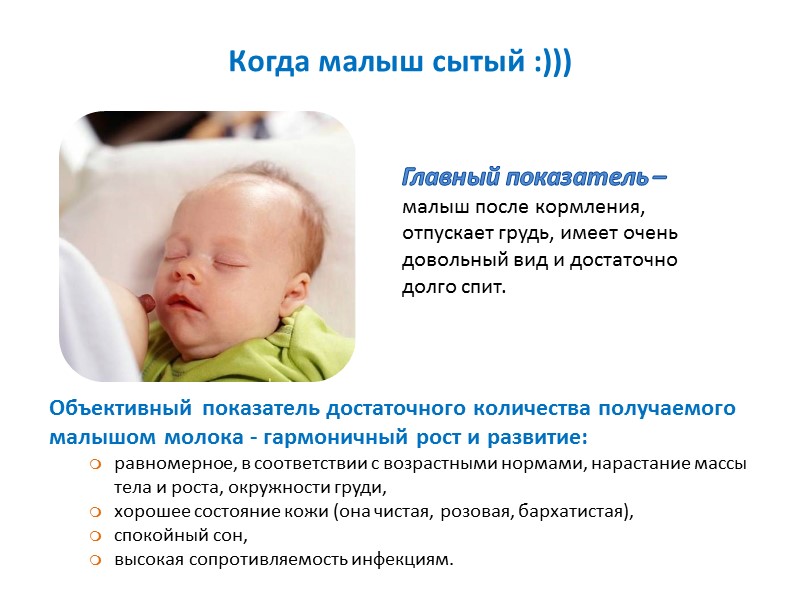 Когда малыш сытый :)))

Главный показатель – малыш после кормления, отпускает грудь, имеет очень довольный вид и достаточно долго спит.

Объективный показатель достаточного количества получаемого малышом молока - гармоничный рост и развитие:

- равномерное, в соответствии с возрастными нормами, нарастание массы тела и роста, окружности груди,
- хорошее состояние кожи (она чистая, розовая, бархатистая),
- спокойный сон,
- высокая сопротивляемость инфекциям.